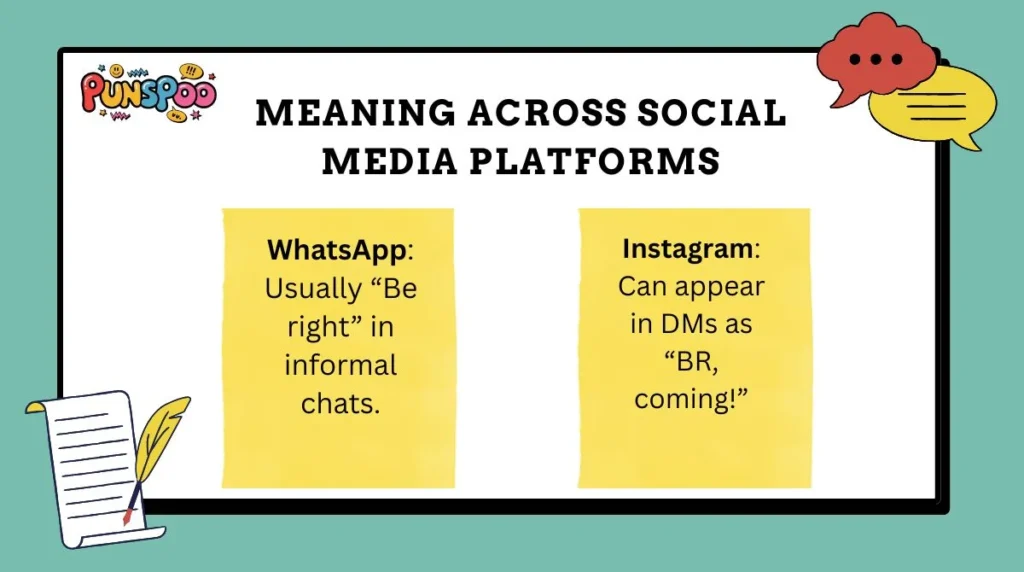 PUNSPOO

MEANING ACROSS SOCIAL MEDIA PLATFORMS

WhatsApp: Usually “Be right” in informal chats.

Instagram: Can appear in DMs as “BR, coming!”